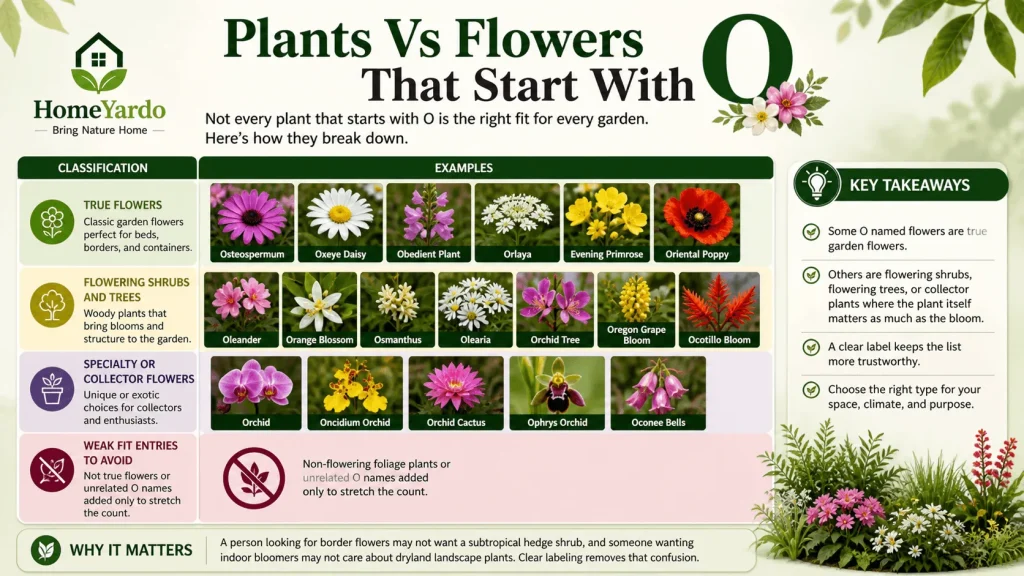 HomeYardo
Bring Nature Home

Plants Vs Flowers That Start With O

Not every plant that starts with O is the right fit for every garden. Here's how they break down.

CLASSIFICATION

EXAMPLES

TRUE FLOWERS
Classic garden flowers perfect for beds, borders, and containers.

Osteospermum
Oxeye Daisy
Obedient Plant
Orlaya
Evening Primrose
Oriental Poppy

FLOWERING SHRUBS AND TREES
Woody plants that bring blooms and structure to the garden.

Oleander
Orange Blossom
Osmanthus
Olearia
Orchid Tree
Oregon Grape Bloom
Ocotillo Bloom

SPECIALTY OR COLLECTOR FLOWERS
Unique or exotic choices for collectors and enthusiasts.

Orchid
Oncidium Orchid
Orchid Cactus
Ophrys Orchid
Oconee Bells

WEAK FIT ENTRIES TO AVOID
Not true flowers or unrelated O names added only to stretch the count.

Non-flowering foliage plants or unrelated O names added only to stretch the count.

KEY TAKEAWAYS

Some O named flowers are true garden flowers.

Others are flowering shrubs, flowering trees, or collector plants where the plant itself matters as much as the bloom.

A clear label keeps the list more trustworthy.

Choose the right type for your space, climate, and purpose.

WHY IT MATTERS

A person looking for border flowers may not want a subtropical hedge shrub, and someone wanting indoor bloomers may not care about dryland landscape plants. Clear labeling removes that confusion.